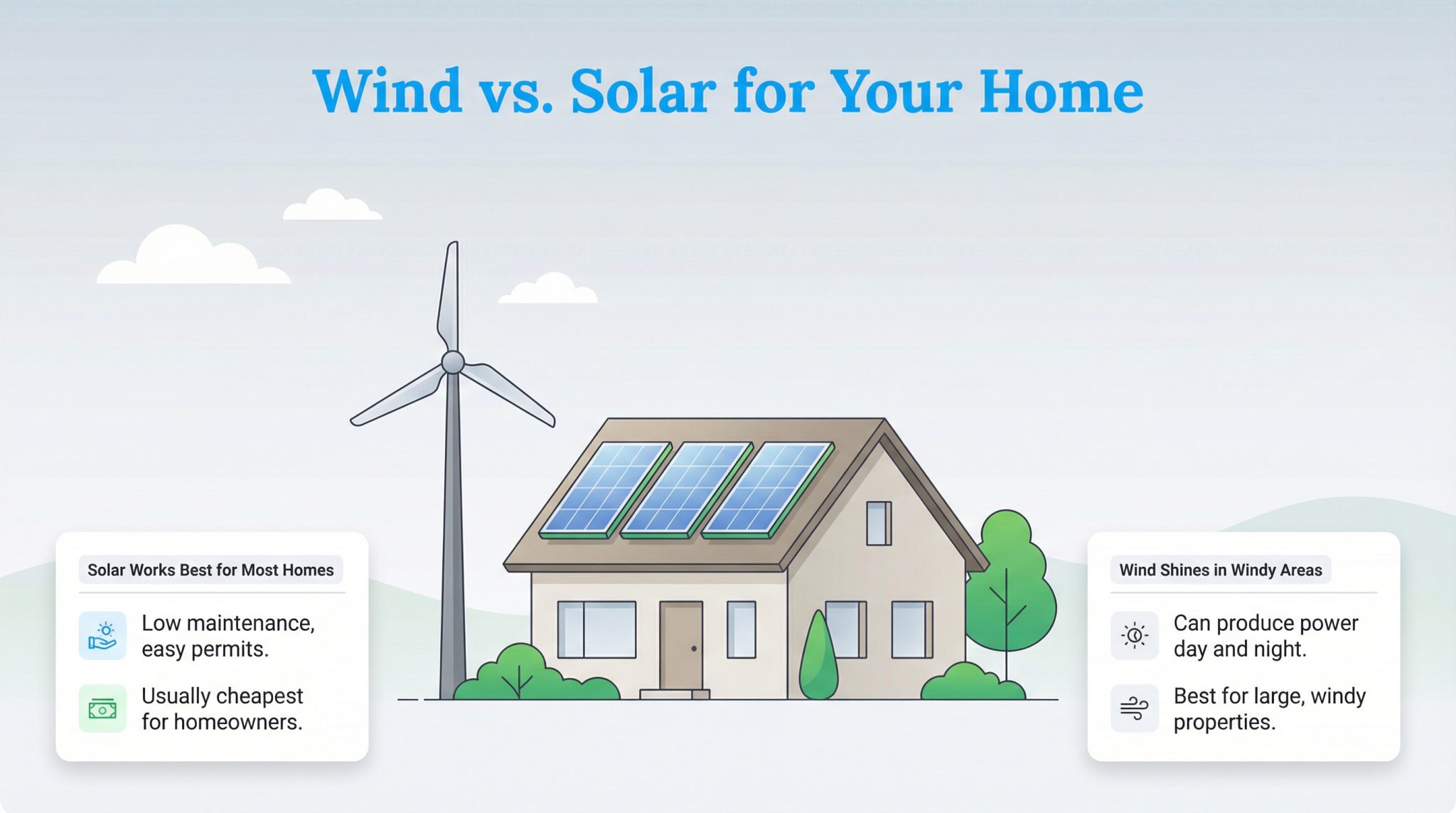 Wind vs. Solar for Your Home

Solar Works Best for Most Homes

Low maintenance, easy permits.

Usually cheapest for homeowners.

Wind Shines in Windy Areas

Can produce power day and night.

Best for large, windy properties.